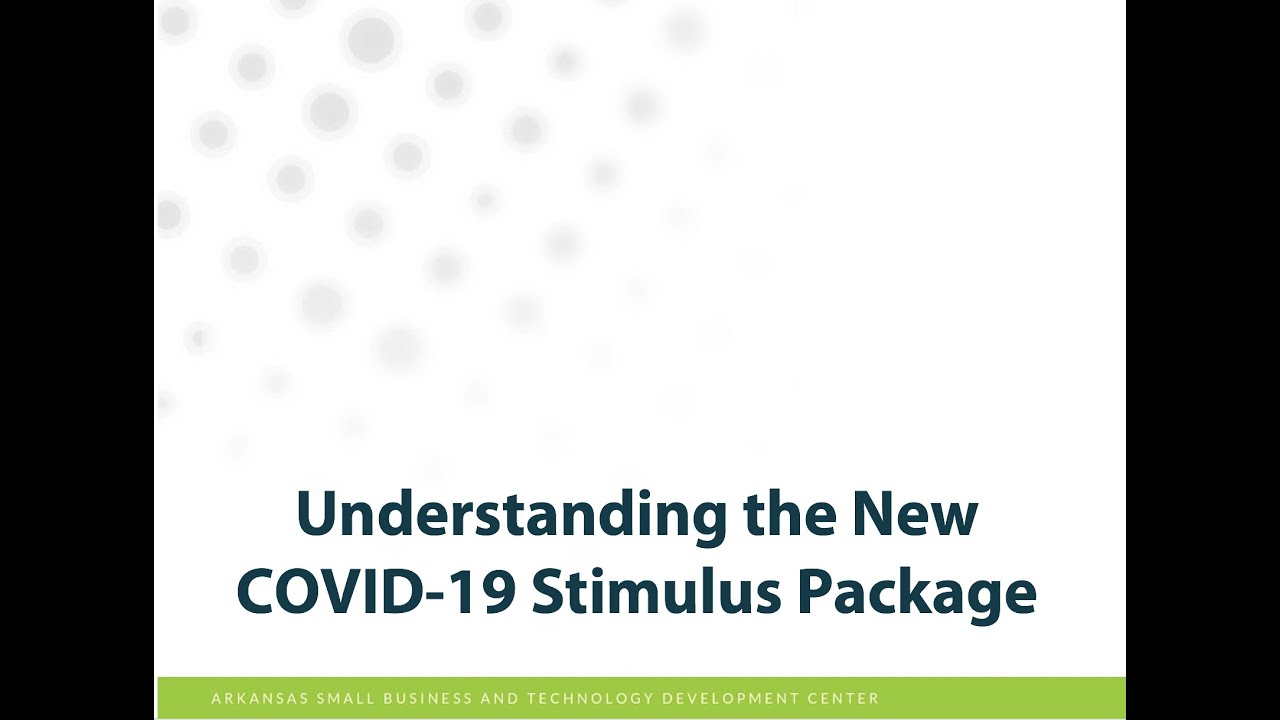 Understanding the New COVID-19 Stimulus Package

ARKANSAS SMALL BUSINESS AND TECHNOLOGY DEVELOPMENT CENTER